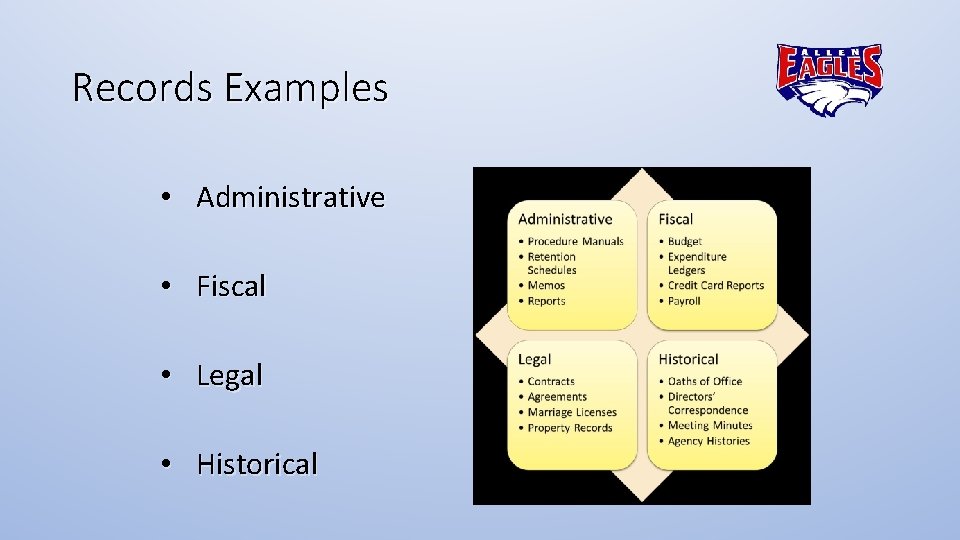 Records Examples

ALLEN EAGLES

• Administrative

• Fiscal

• Legal

• Historical

Administrative
• Procedure Manuals
• Retention Schedules
• Memos
• Reports

Fiscal
• Budget
• Expenditure Ledgers
• Credit Card Reports
• Payroll

Legal
• Contracts
• Agreements
• Marriage Licenses
• Property Records

Historical
• Oaths of Office
• Directors' Correspondence
• Meeting Minutes
• Agency Histories